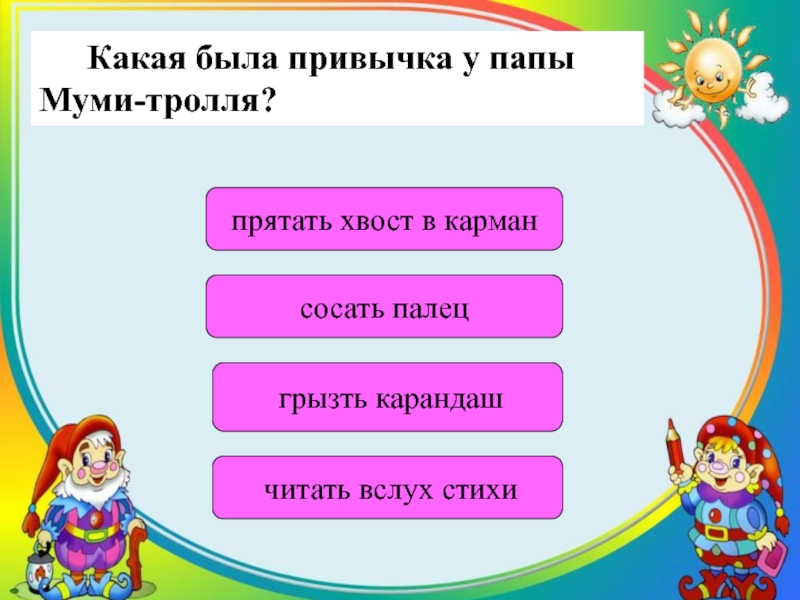 Какая была привычка у папы Муми-тролля?

прятать хвост в карман

сосать палец

грызть карандаш

читать вслух стихи